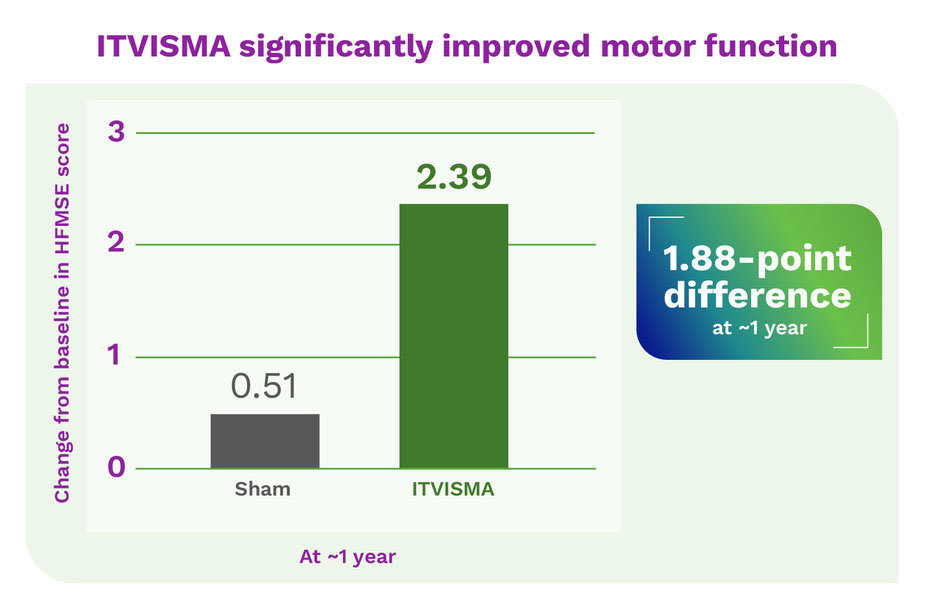 ITVISMA significantly improved motor function

Change from baseline in HFMSE score

3
2
1
0

2.39
0.51

Sham
ITVISMA

At ~1 year

1.88-point difference
at ~1 year